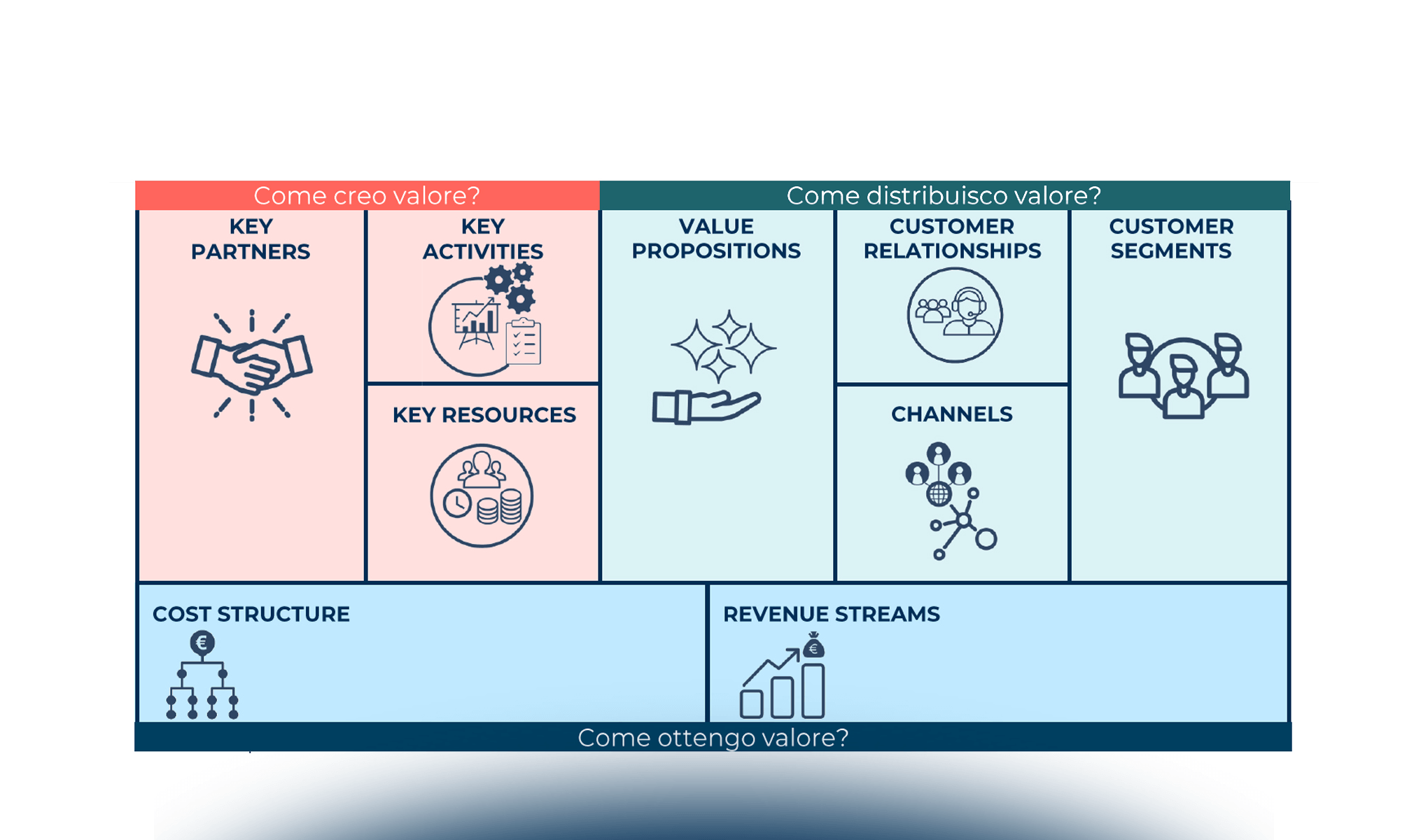 Come creo valore?

Come distribuisco valore?

KEY PARTNERS

KEY ACTIVITIES

KEY RESOURCES

VALUE PROPOSITIONS

CUSTOMER RELATIONSHIPS

CHANNELS

CUSTOMER SEGMENTS

COST STRUCTURE

REVENUE STREAMS

Come ottengo valore?